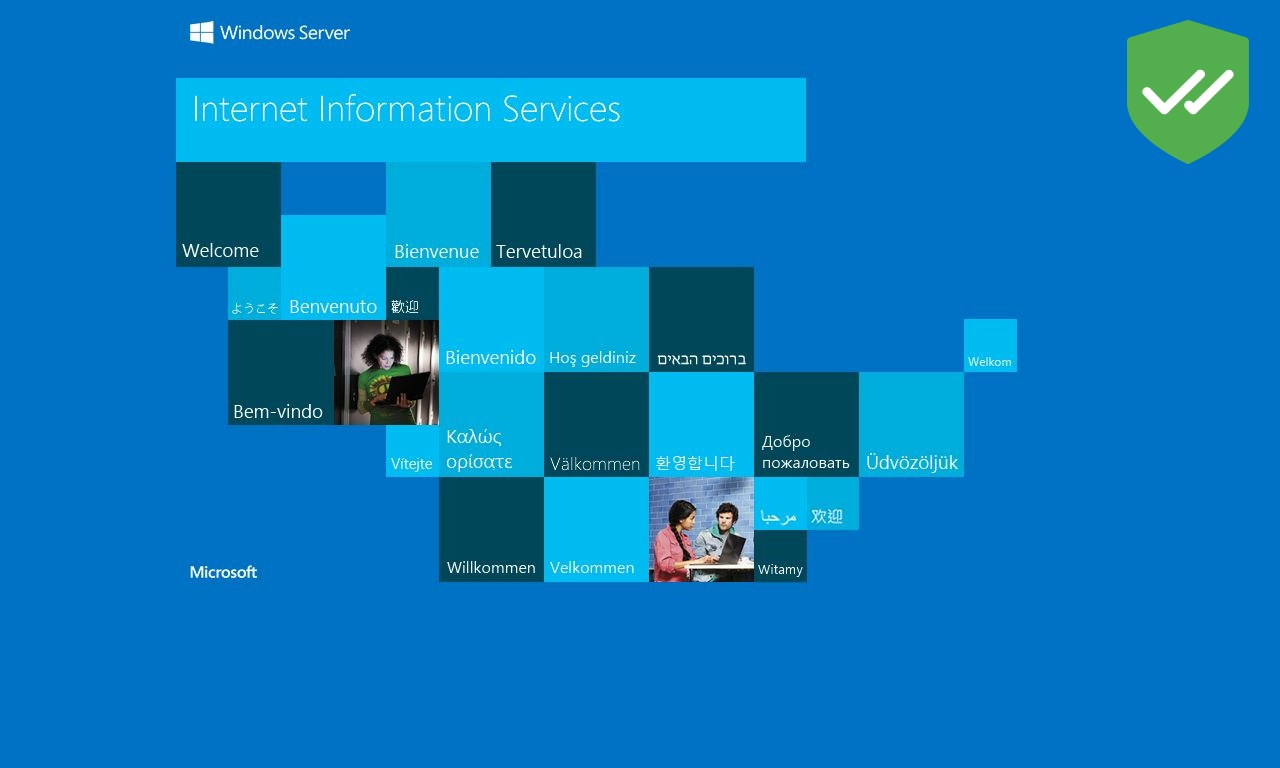 Windows Server

Internet Information Services

Welcome
Bienvenue
Tervetuloa
ようこそ
Benvenuto
歡迎
Bienvenido
Hoş geldiniz
ברוכים הבאים
Welkom
Bem-vindo
Vítejte
Καλώς ορίσατε
Välkommen
환영합니다
Добро пожаловать
Üdvözöljük
مرحبا
欢迎
Willkommen
Velkommen
Witamy

Microsoft